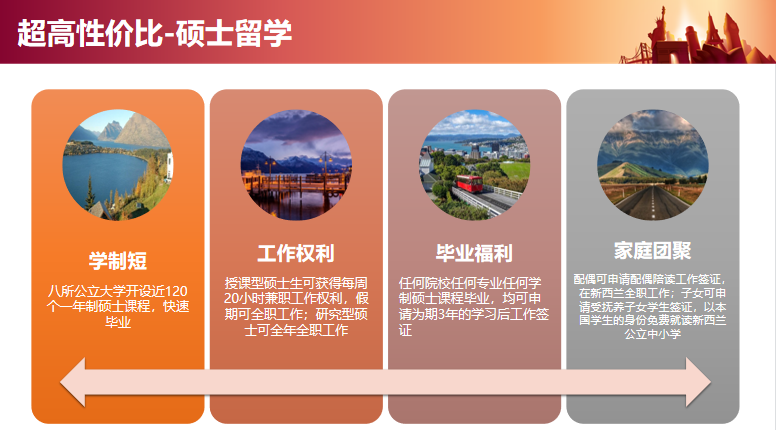 超高性价比-硕士留学

学制短

八所公立大学开设近120个一年制硕士课程，快速毕业

工作权利

授课型硕士生可获得每周20小时兼职工作权利，假期可全职工作；研究型硕士可全年全职工作

毕业福利

任何院校任何专业任何学制硕士课程毕业，均可申请为期3年的学习后工作签证

家庭团聚

配偶可申请配偶陪读工作签证，在新西兰全职工作；子女可申请受抚养子女学生签证，以本国学生的身份免费就读新西兰公立中小学